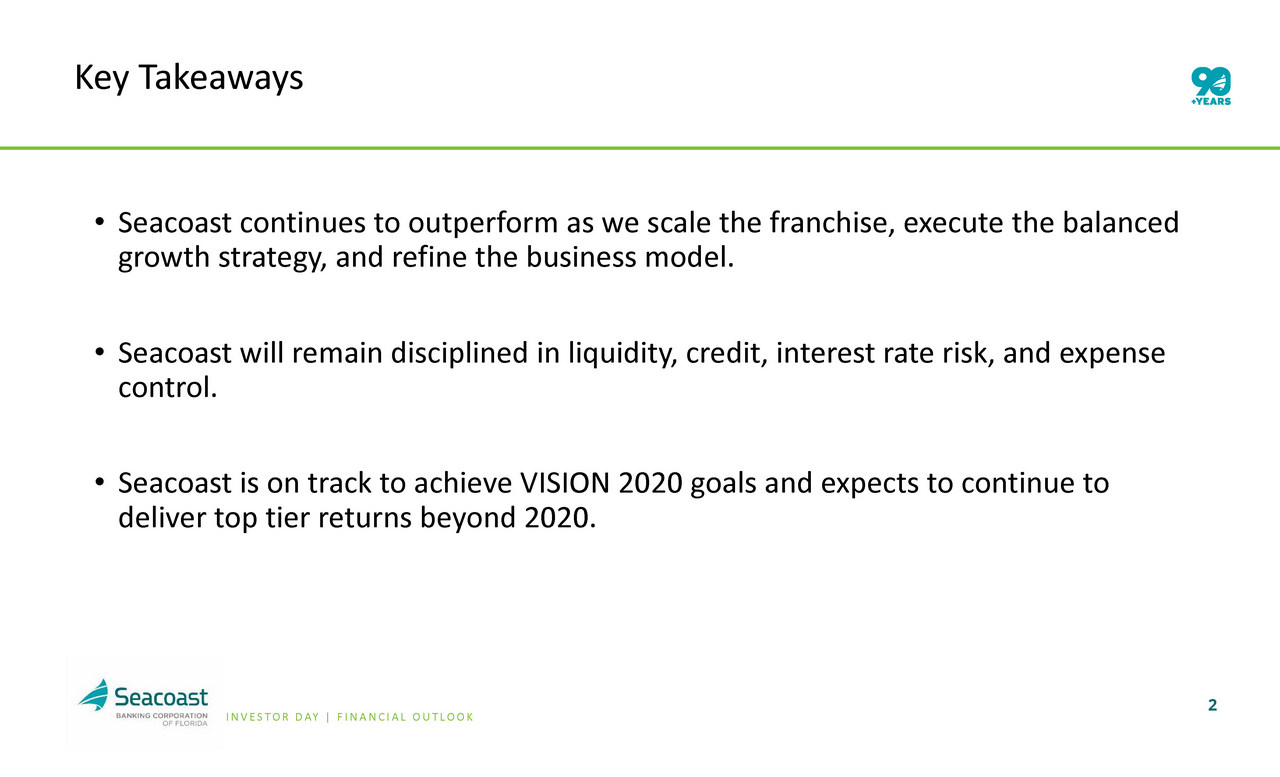 Key Takeaways

90 +YEARS

• Seacoast continues to outperform as we scale the franchise, execute the balanced growth strategy, and refine the business model.

• Seacoast will remain disciplined in liquidity, credit, interest rate risk, and expense control.

• Seacoast is on track to achieve VISION 2020 goals and expects to continue to deliver top tier returns beyond 2020.

Seacoast BANKING CORPORATION OF FLORIDA

INVESTOR DAY | FINANCIAL OUTLOOK

2